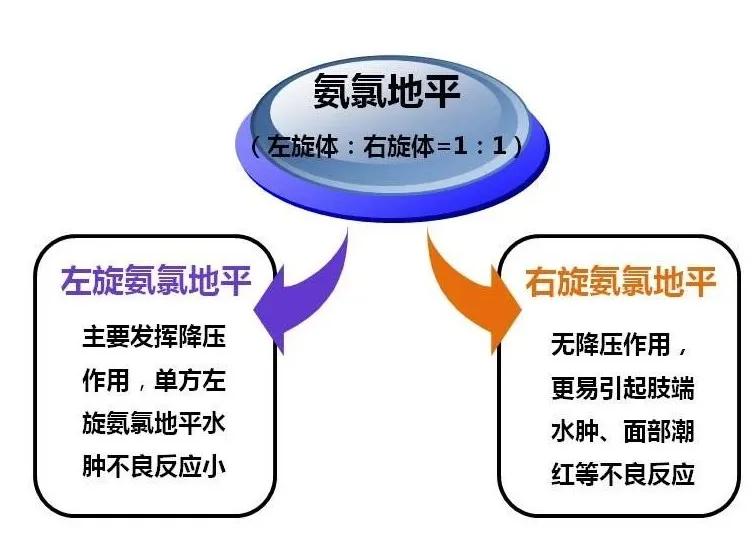 氨氯地平

（左旋体：右旋体=1：1）

左旋氨氯地平

主要发挥降压作用，单方左旋氨氯地平水肿不良反应小

右旋氨氯地平

无降压作用，更易引起肢端水肿、面部潮红等不良反应